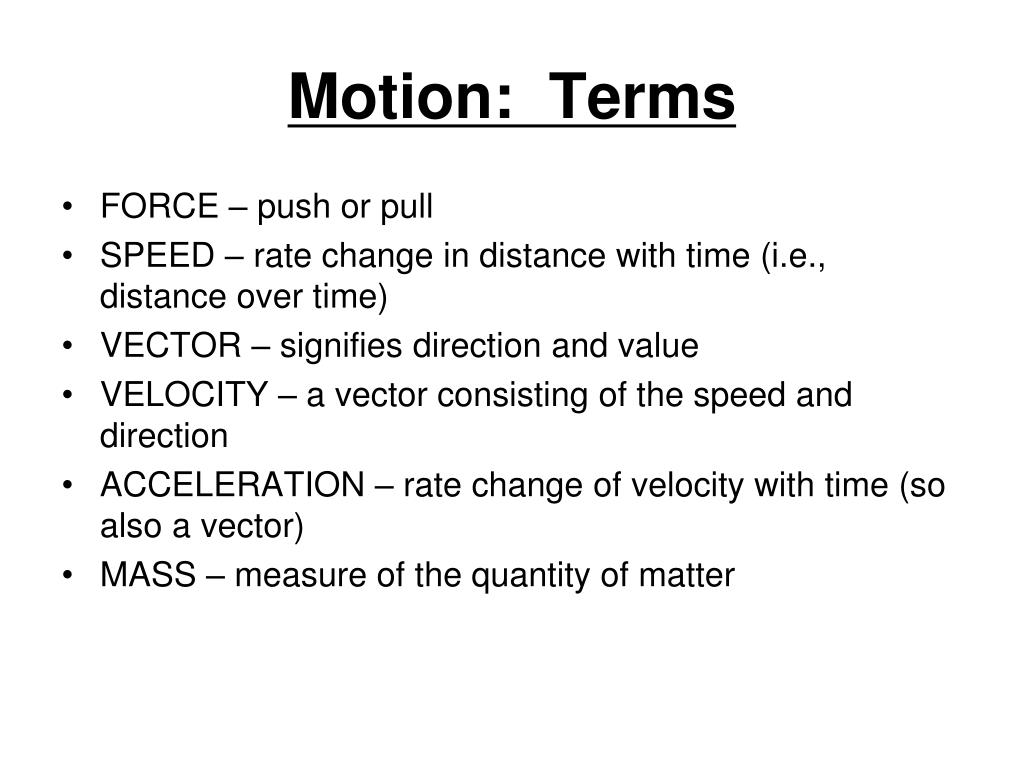 Motion:  Terms

• FORCE – push or pull
• SPEED – rate change in distance with time (i.e., distance over time)
• VECTOR – signifies direction and value
• VELOCITY – a vector consisting of the speed and direction
• ACCELERATION – rate change of velocity with time (so also a vector)
• MASS – measure of the quantity of matter